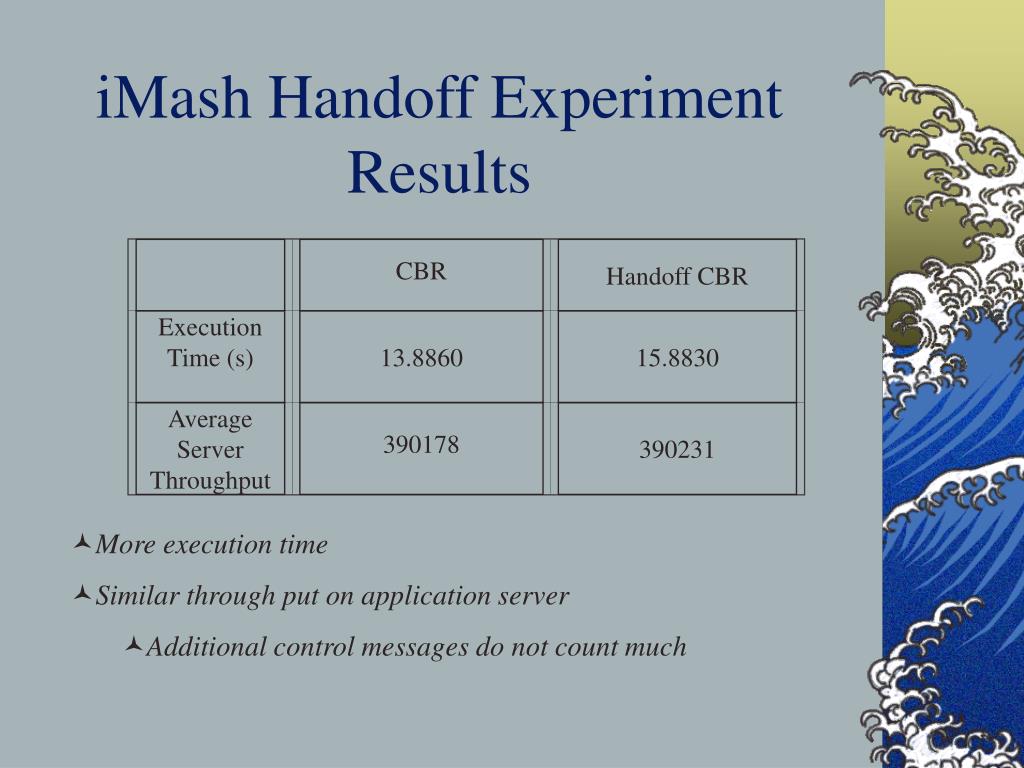 iMash Handoff Experiment Results

|  | CBR | Handoff CBR |
|---|---|---|
| Execution Time (s) | 13.8860 | 15.8830 |
| Average Server Throughput | 390178 | 390231 |

More execution time

Similar through put on application server

Additional control messages do not count much